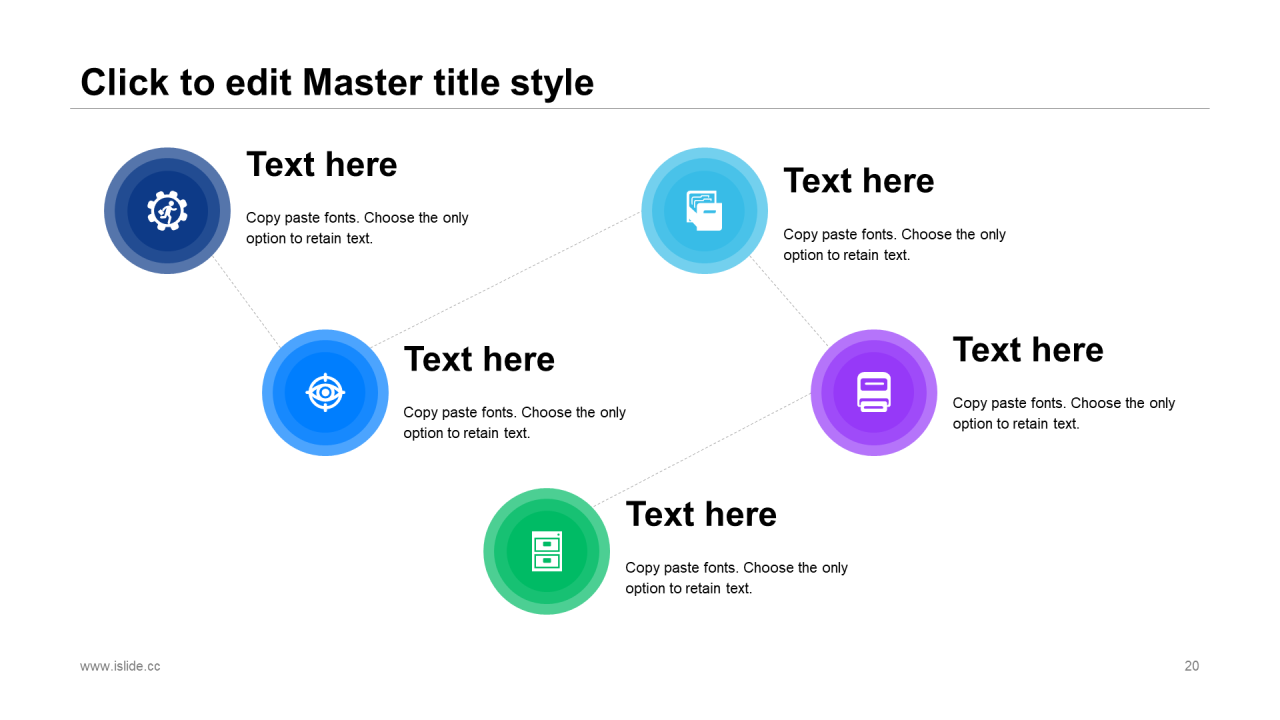 Click to edit Master title style

Text here

Copy paste fonts. Choose the only option to retain text.

Text here

Copy paste fonts. Choose the only option to retain text.

Text here

Copy paste fonts. Choose the only option to retain text.

Text here

Copy paste fonts. Choose the only option to retain text.

Text here

Copy paste fonts. Choose the only option to retain text.

www.islide.cc

20